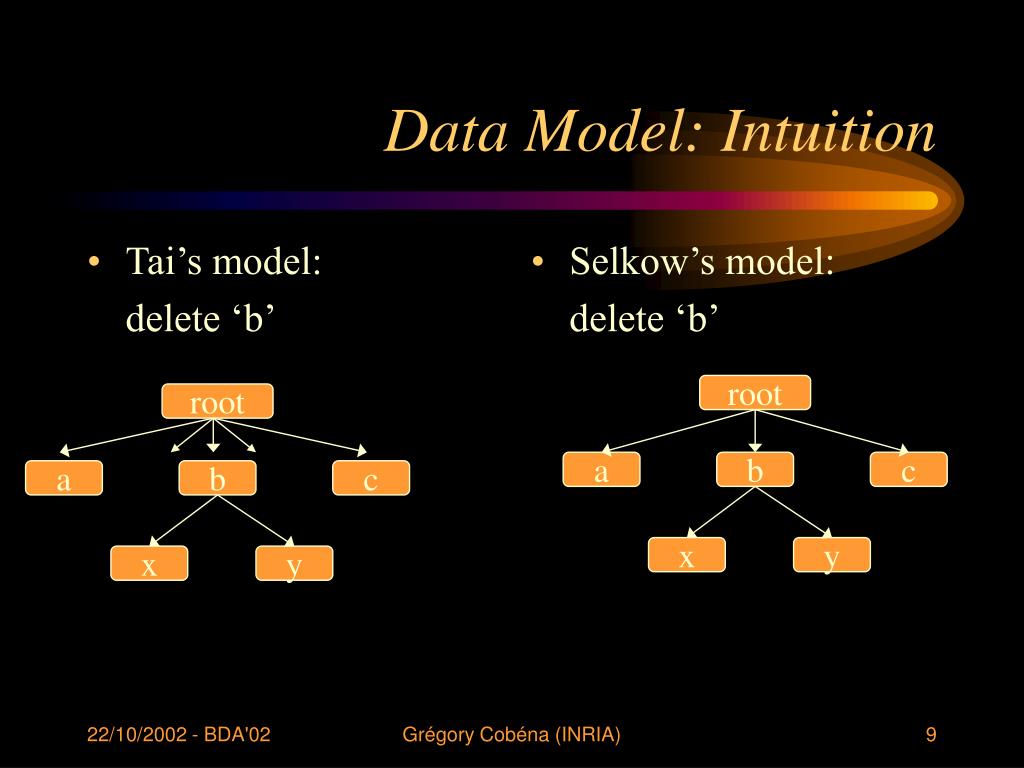 Data Model: Intuition

• Tai’s model: delete ‘b’

root

a

b

c

x

y

• Selkow’s model: delete ‘b’

root

a

b

c

x

y

22/10/2002 - BDA'02

Grégory Cobéna (INRIA)

9